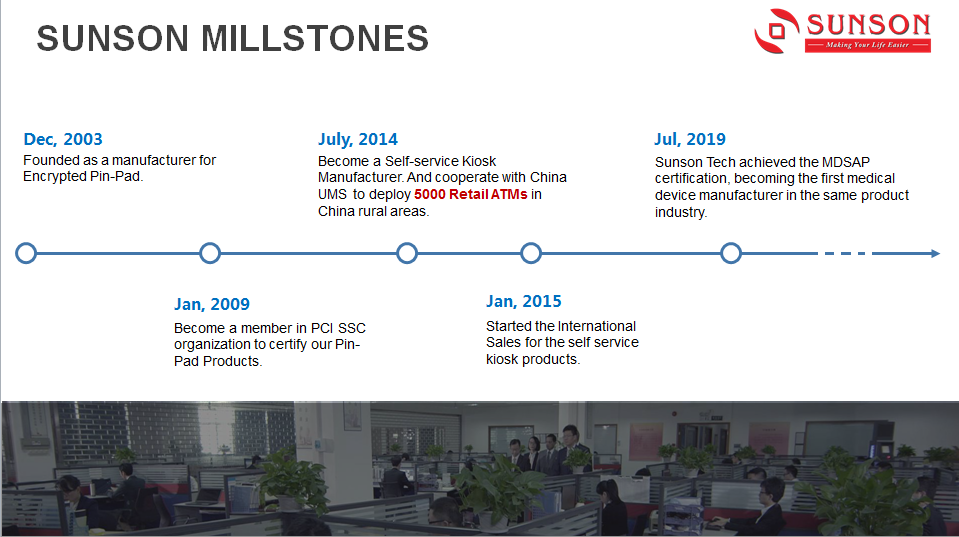 SUNSON MILLSTONES

SUNSON
Making Your Life Easier

Dec, 2003
Founded as a manufacturer for Encrypted Pin-Pad.

July, 2014
Become a Self-service Kiosk Manufacturer. And cooperate with China UMS to deploy 5000 Retail ATMs in China rural areas.

Jul, 2019
Sunson Tech achieved the MDSAP certification, becoming the first medical device manufacturer in the same product industry.

Jan, 2009
Become a member in PCI SSC organization to certify our Pin-Pad Products.

Jan, 2015
Started the International Sales for the self service kiosk products.